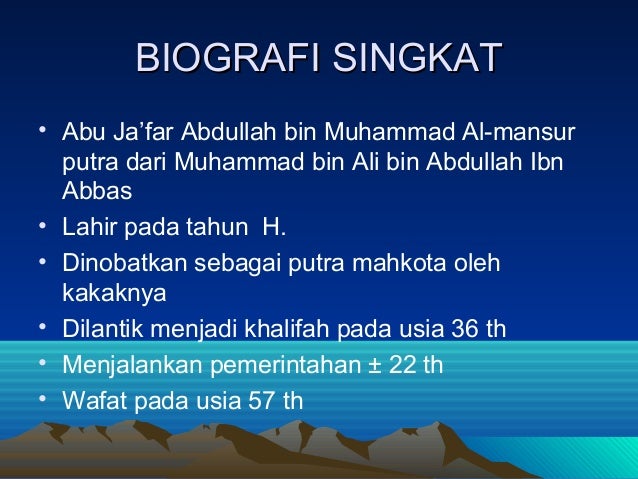 BIOGRAFI SINGKAT

• Abu Ja'far Abdullah bin Muhammad Al-mansur putra dari Muhammad bin Ali bin Abdullah Ibn Abbas
• Lahir pada tahun  H.
• Dinobatkan sebagai putra mahkota oleh kakaknya
• Dilantik menjadi khalifah pada usia 36 th
• Menjalankan pemerintahan ± 22 th
• Wafat pada usia 57 th